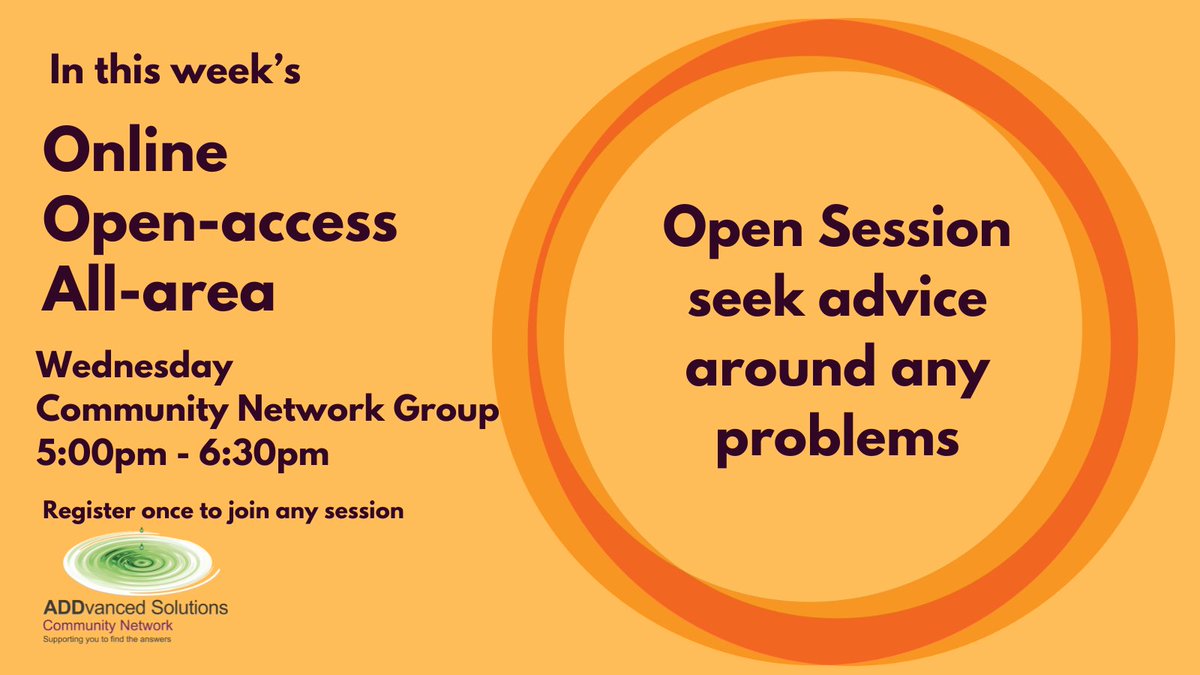 In this week's

Online
Open-access
All-area

Wednesday
Community Network Group
5:00pm - 6:30pm

Register once to join any session

ADDvanced Solutions
Community Network
Supporting you to find the answers

Open Session seek advice around any problems